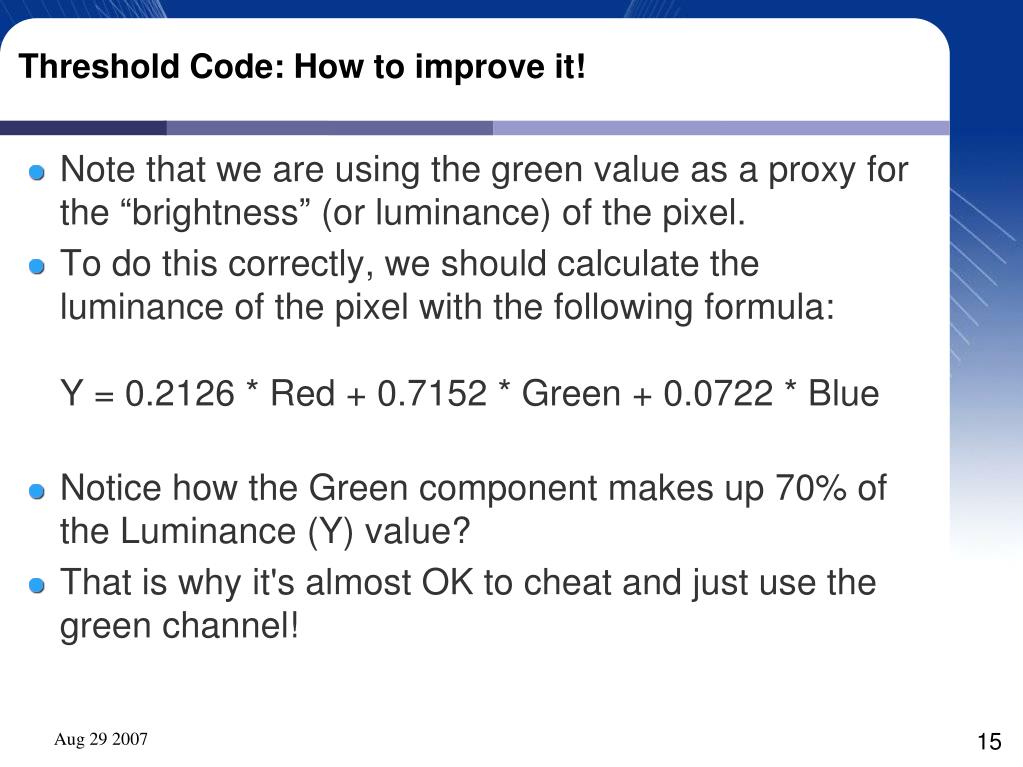 Threshold Code: How to improve it!

Note that we are using the green value as a proxy for the “brightness” (or luminance) of the pixel.

To do this correctly, we should calculate the luminance of the pixel with the following formula:

Y = 0.2126 * Red + 0.7152 * Green + 0.0722 * Blue

Notice how the Green component makes up 70% of the Luminance (Y) value?

That is why it's almost OK to cheat and just use the green channel!

Aug 29 2007

15